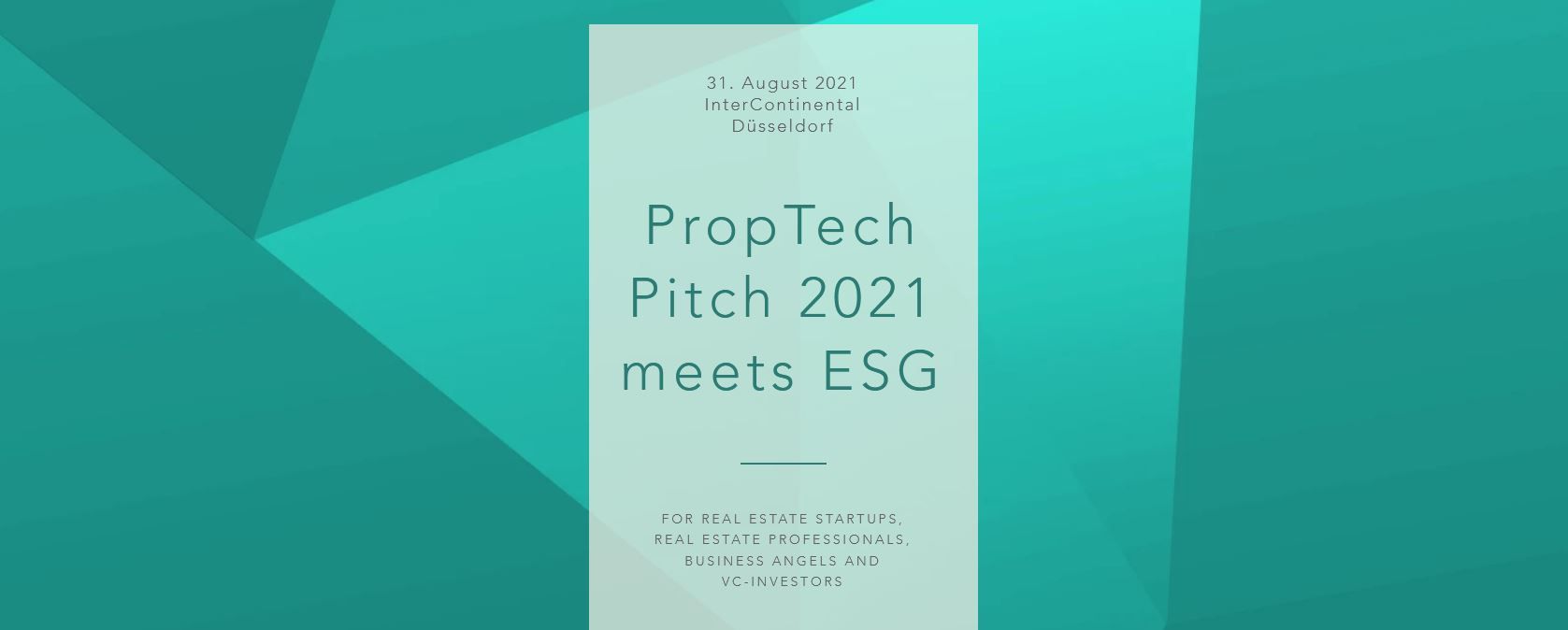 31. August 2021
InterContinental
Düsseldorf

PropTech
Pitch 2021
meets ESG

FOR REAL ESTATE STARTUPS,
REAL ESTATE PROFESSIONALS,
BUSINESS ANGELS AND
VC-INVESTORS